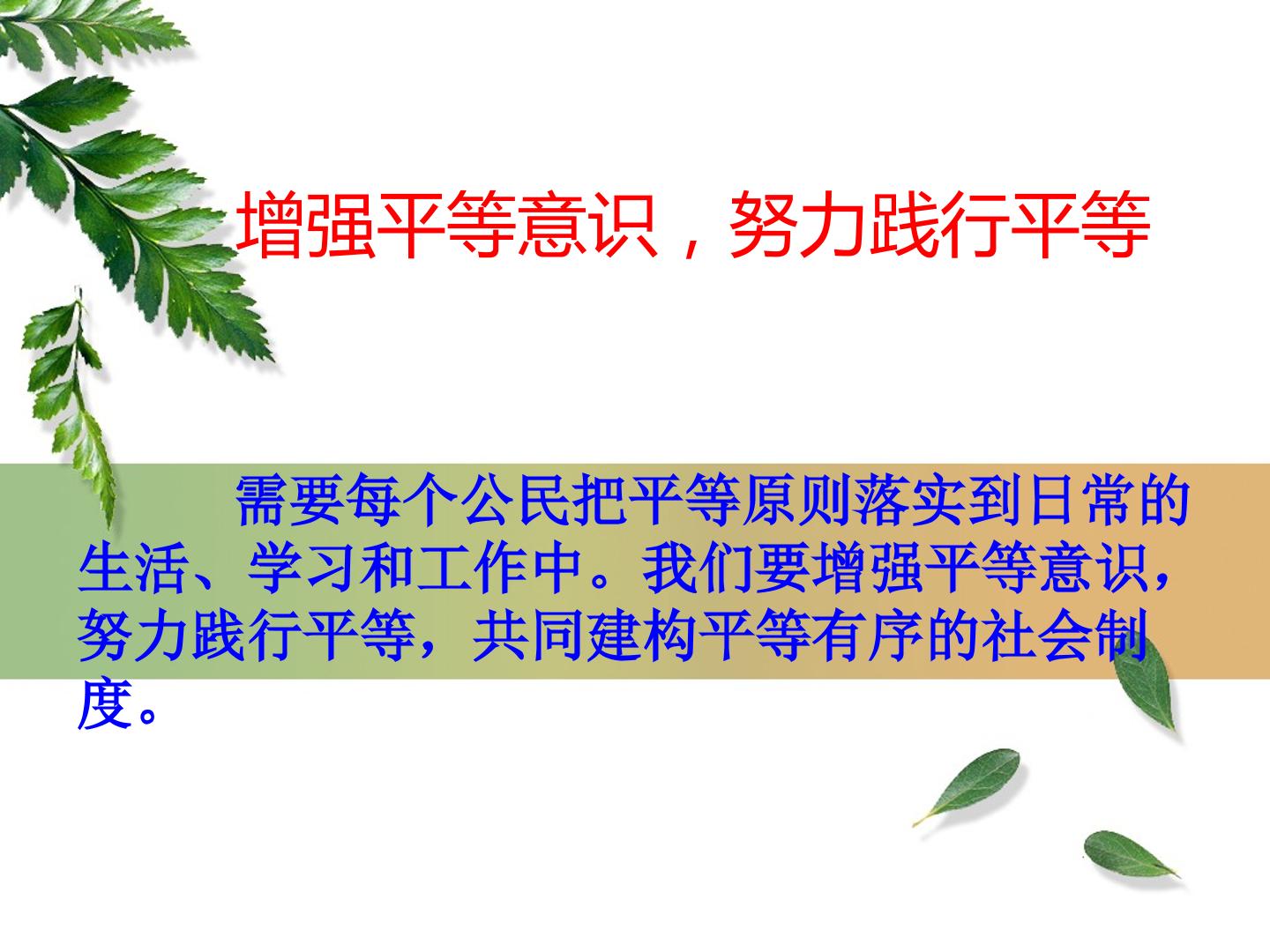 增强平等意识，努力践行平等

需要每个公民把平等原则落实到日常的生活、学习和工作中。我们要增强平等意识，努力践行平等，共同建构平等有序的社会制度。